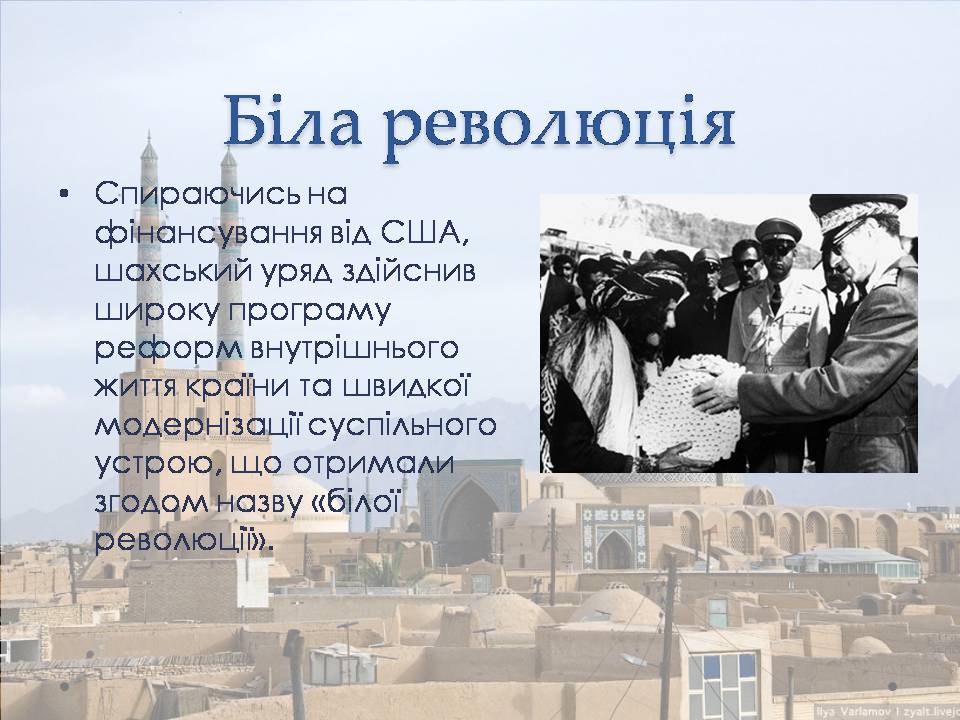 Біла революція

• Спираючись на фінансування від США, шахський уряд здійснив широку програму реформ внутрішнього життя країни та швидкої модернізації суспільного устрою, що отримали згодом назву «білої революції».

Ilya Varlamov | zyalt.livejo